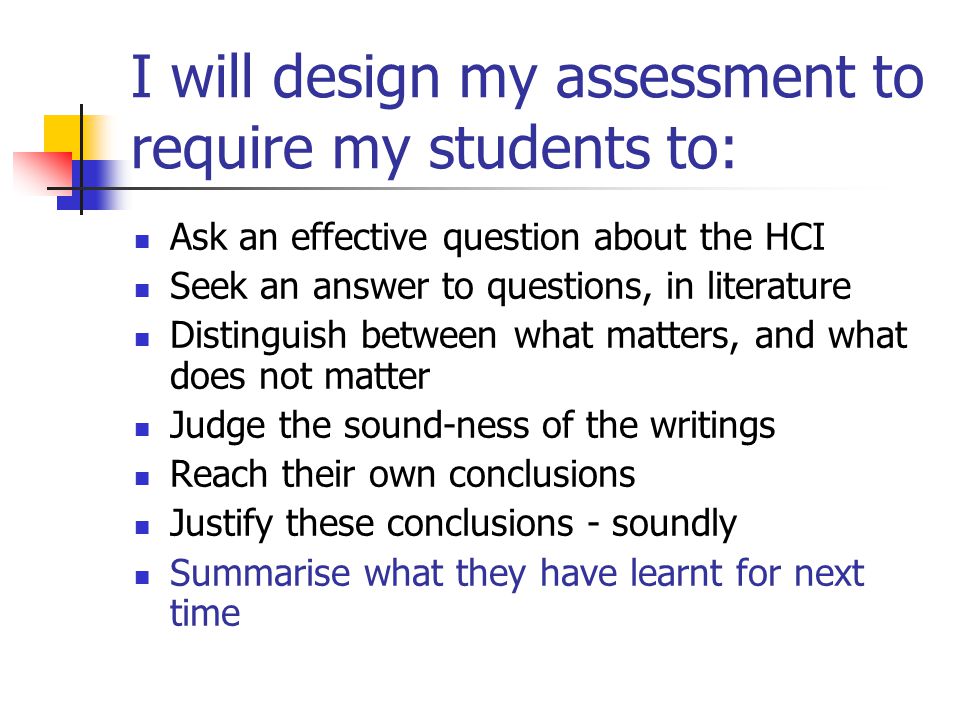 I will design my assessment to require my students to:

- Ask an effective question about the HCI
- Seek an answer to questions, in literature
- Distinguish between what matters, and what does not matter
- Judge the sound-ness of the writings
- Reach their own conclusions
- Justify these conclusions - soundly
- Summarise what they have learnt for next time